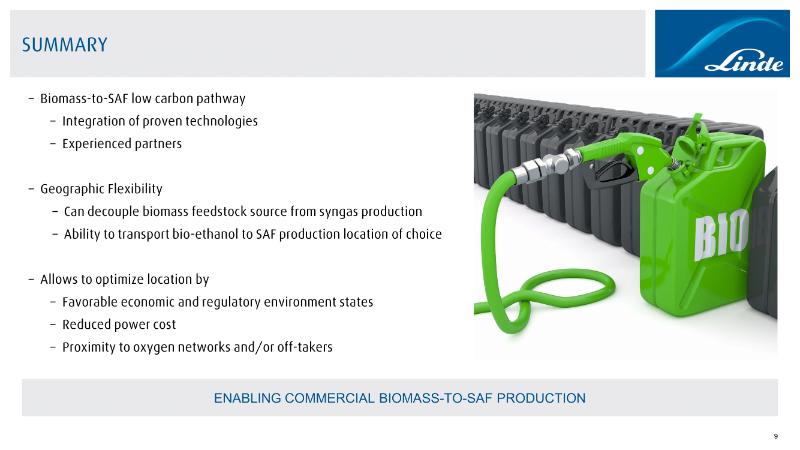 SUMMARY

Linde

– Biomass-to-SAF low carbon pathway
  – Integration of proven technologies
  – Experienced partners

– Geographic Flexibility
  – Can decouple biomass feedstock source from syngas production
  – Ability to transport bio-ethanol to SAF production location of choice

– Allows to optimize location by
  – Favorable economic and regulatory environment states
  – Reduced power cost
  – Proximity to oxygen networks and/or off-takers

BIO

ENABLING COMMERCIAL BIOMASS-TO-SAF PRODUCTION

9